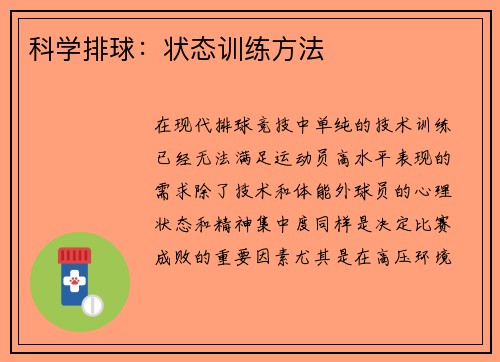 科学排球：状态训练方法

在现代排球竞技中单纯的技术训练已经无法满足运动员高水平表现的需求除了技术和体能外球员的心理状态和精神集中度同样是决定比赛成败的重要因素尤其是在高压环境